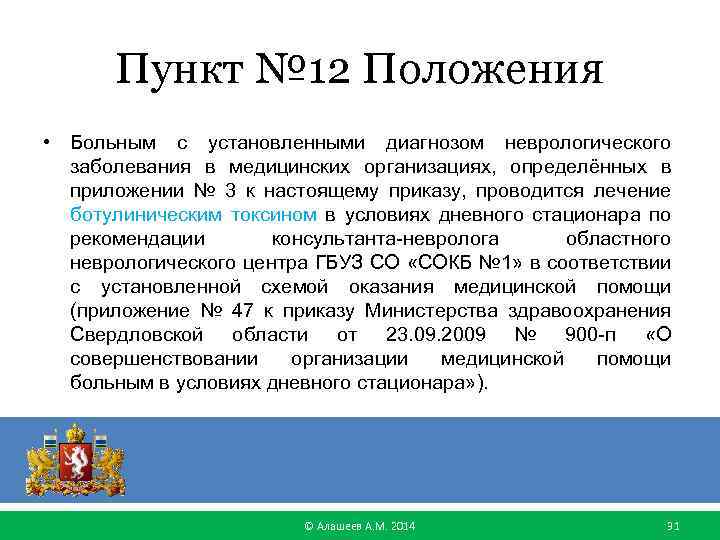 Пункт №12 Положения

• Больным с установленными диагнозом неврологического заболевания в медицинских организациях, определённых в приложении № 3 к настоящему приказу, проводится лечение ботулиническим токсином в условиях дневного стационара по рекомендации консультанта-невролога областного неврологического центра ГБУЗ СО «СОКБ №1» в соответствии с установленной схемой оказания медицинской помощи (приложение № 47 к приказу Министерства здравоохранения Свердловской области от 23.09.2009 № 900-п «О совершенствовании организации медицинской помощи больным в условиях дневного стационара»).

© Алашеев А.М. 2014

91